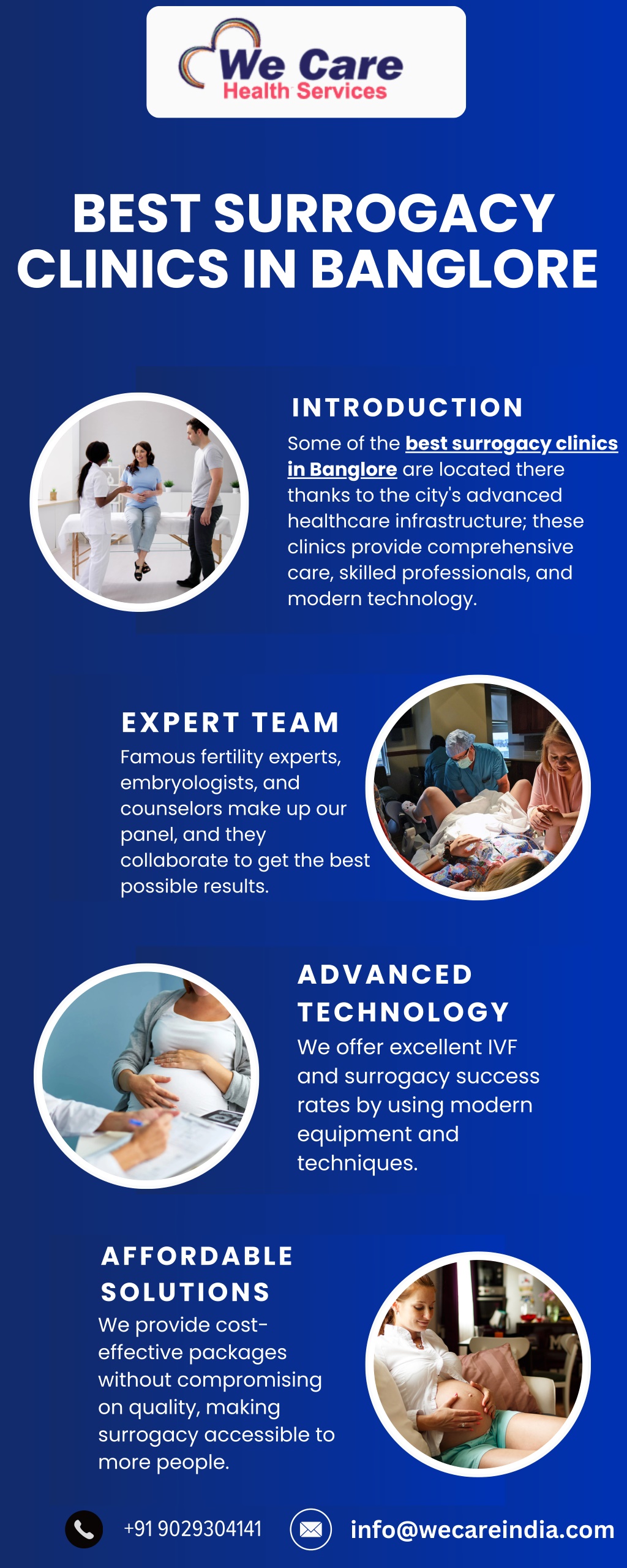 We Care
Health Services

BEST SURROGACY CLINICS IN BANGLORE

INTRODUCTION

Some of the best surrogacy clinics in Banglore are located there thanks to the city's advanced healthcare infrastructure; these clinics provide comprehensive care, skilled professionals, and modern technology.

EXPERT TEAM

Famous fertility experts, embryologists, and counselors make up our panel, and they collaborate to get the best possible results.

ADVANCED TECHNOLOGY

We offer excellent IVF and surrogacy success rates by using modern equipment and techniques.

AFFORDABLE SOLUTIONS

We provide cost-effective packages without compromising on quality, making surrogacy accessible to more people.

+91 9029304141

info@wecareindia.com